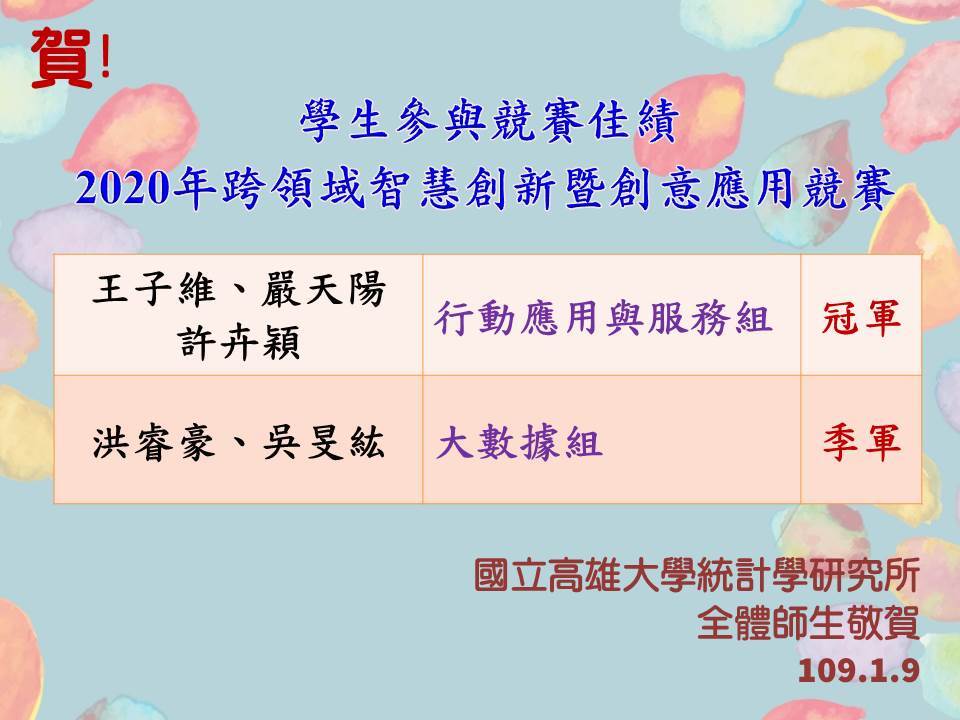 賀!

學生參與競賽佳績
2020年跨領域智慧創新暨創意應用競賽

| 王子維、嚴天陽 許卉穎 | 行動應用與服務組 | 冠軍 |
|---|---|---|
| 洪睿豪、吳旻紘 | 大數據組 | 季軍 |

國立高雄大學統計學研究所
全體師生敬賀
109.1.9